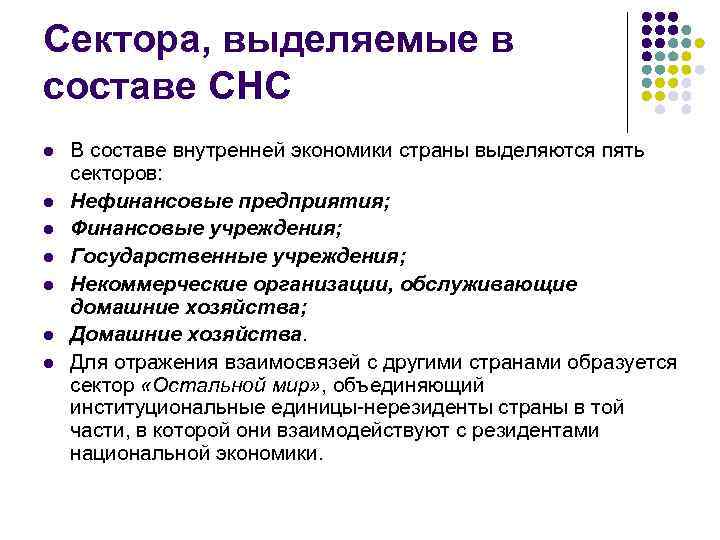 Сектора, выделяемые в составе СНС

- В составе внутренней экономики страны выделяются пять секторов:
- Нефинансовые предприятия;
- Финансовые учреждения;
- Государственные учреждения;
- Некоммерческие организации, обслуживающие домашние хозяйства;
- Домашние хозяйства.
- Для отражения взаимосвязей с другими странами образуется сектор «Остальной мир», объединяющий институциональные единицы-нерезиденты страны в той части, в которой они взаимодействуют с резидентами национальной экономики.